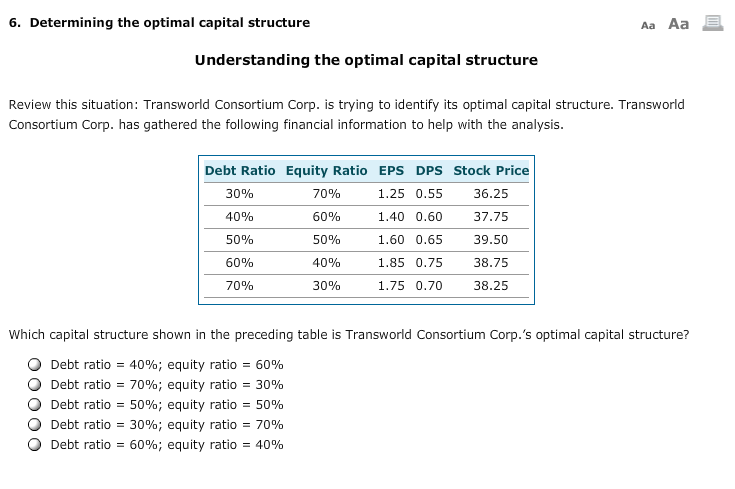 6. Determining the optimal capital structure

Aa Aa

Understanding the optimal capital structure

Review this situation: Transworld Consortium Corp. is trying to identify its optimal capital structure. Transworld Consortium Corp. has gathered the following financial information to help with the analysis.

| Debt Ratio | Equity Ratio | EPS | DPS | Stock Price |
|---|---|---|---|---|
| 30% | 70% | 1.25 | 0.55 | 36.25 |
| 40% | 60% | 1.40 | 0.60 | 37.75 |
| 50% | 50% | 1.60 | 0.65 | 39.50 |
| 60% | 40% | 1.85 | 0.75 | 38.75 |
| 70% | 30% | 1.75 | 0.70 | 38.25 |

Which capital structure shown in the preceding table is Transworld Consortium Corp.'s optimal capital structure?

Debt ratio = 40%; equity ratio = 60%
Debt ratio = 70%; equity ratio = 30%
Debt ratio = 50%; equity ratio = 50%
Debt ratio = 30%; equity ratio = 70%
Debt ratio = 60%; equity ratio = 40%